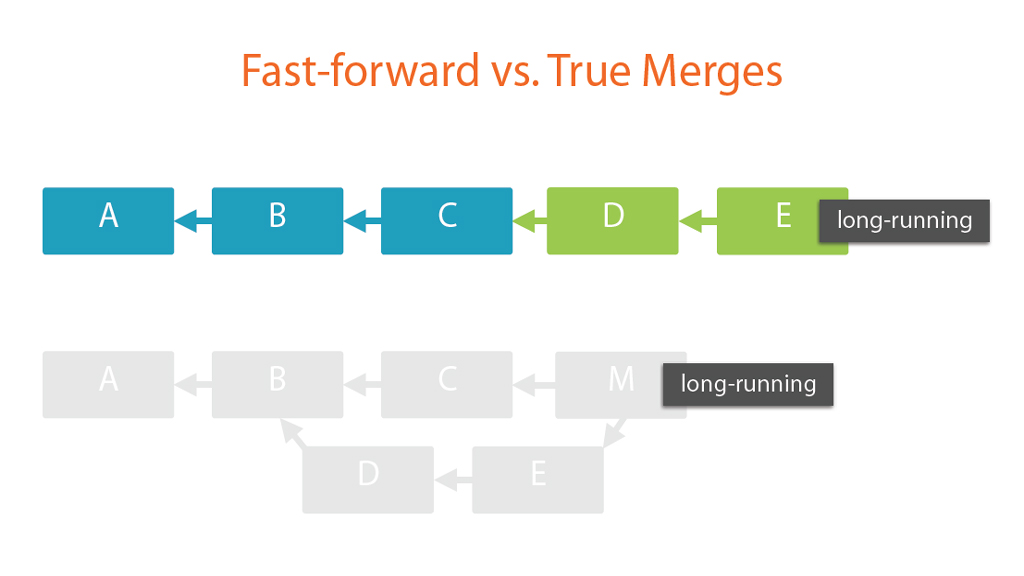 Fast-forward vs. True Merges

A
B
C
D
E
long-running

A
B
C
M
long-running
D
E